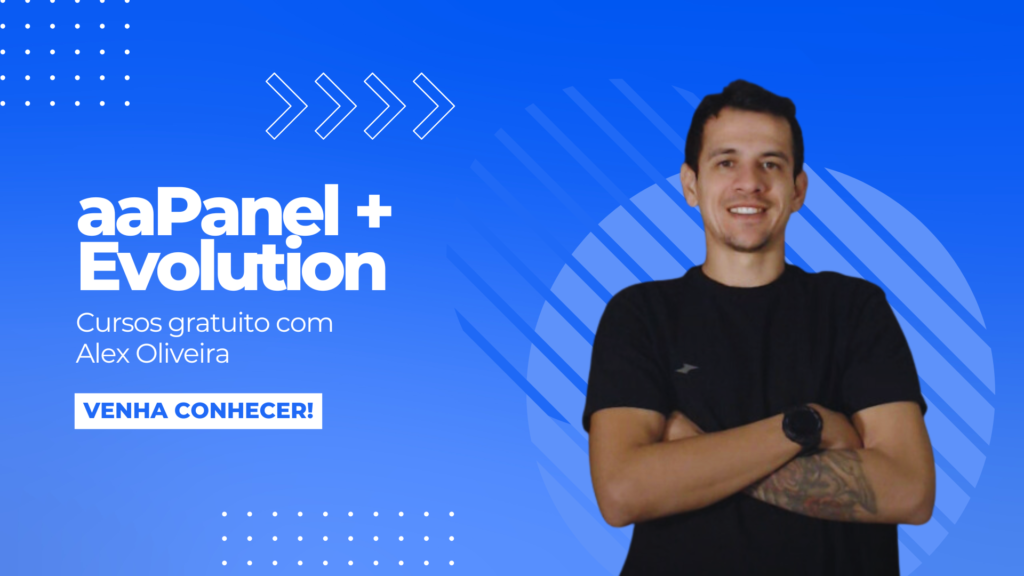 aaPanel +
Evolution

Cursos gratuito com
Alex Oliveira

VENHA CONHECER!